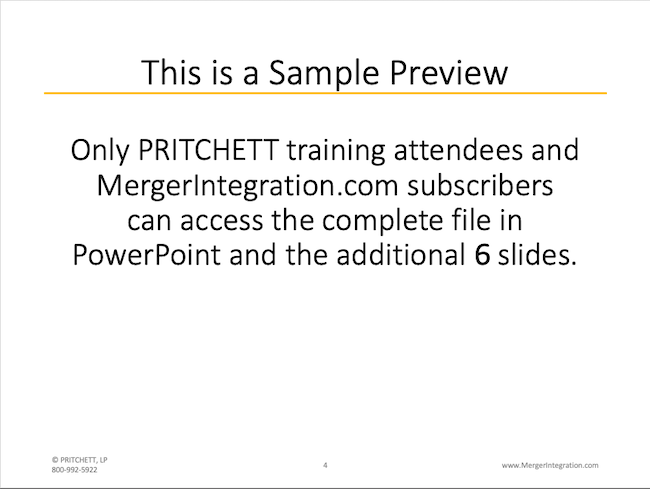 This is a Sample Preview

Only PRITCHETT training attendees and MergerIntegration.com subscribers can access the complete file in PowerPoint and the additional 6 slides.

© PRITCHETT, LP
800-992-5922

4

www.MergerIntegration.com